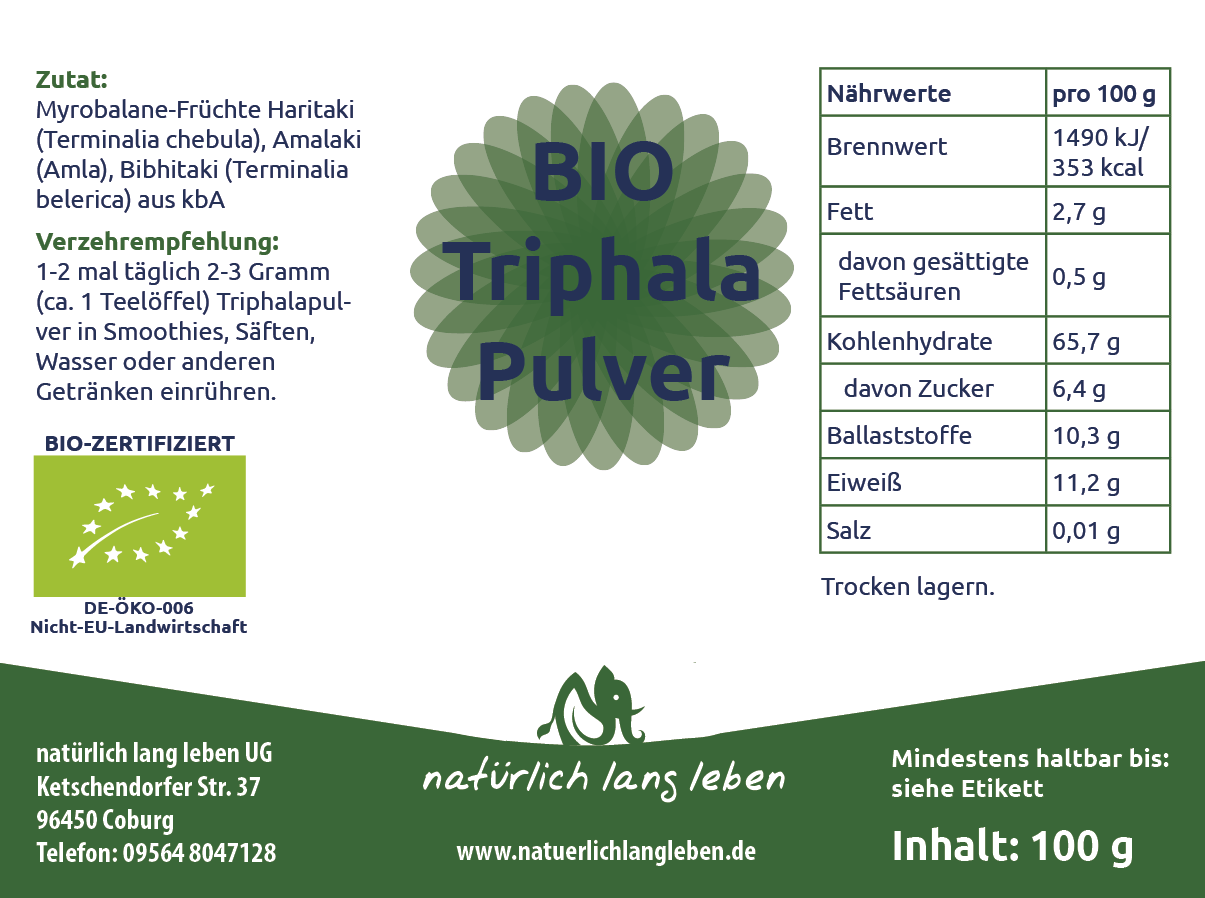 Zutat:
Myrobalane-Früchte Haritaki (Terminalia chebula), Amalaki (Amla), Bibhitaki (Terminalia belerica) aus kbA

Verzehrempfehlung:
1-2 mal täglich 2-3 Gramm (ca. 1 Teelöffel) Triphalapulver in Smoothies, Säften, Wasser oder anderen Getränken einrühren.

BIO-ZERTIFIZIERT

DE-ÖKO-006
Nicht-EU-Landwirtschaft

BIO Triphala Pulver

| Nährwerte | pro 100 g |
|---|---|
| Brennwert | 1490 kJ/ 353 kcal |
| Fett | 2,7 g |
| davon gesättigte Fettsäuren | 0,5 g |
| Kohlenhydrate | 65,7 g |
| davon Zucker | 6,4 g |
| Ballaststoffe | 10,3 g |
| Eiweiß | 11,2 g |
| Salz | 0,01 g |

Trocken lagern.

natürlich lang leben UG
Ketschendorfer Str. 37
96450 Coburg
Telefon: 09564 8047128

natürlich lang leben

www.natuerlichlangleben.de

Mindestens haltbar bis: siehe Etikett

Inhalt: 100 g